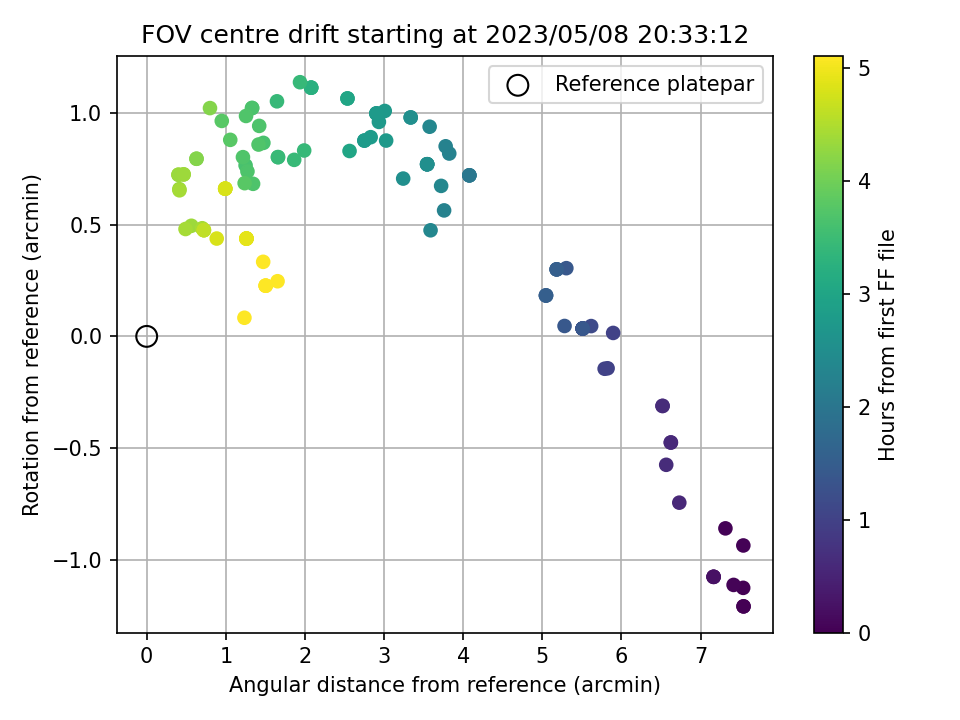 FOV centre drift starting at 2023/05/08 20:33:12

Reference platepar

Rotation from reference (arcmin)

1.0
0.5
0.0
−0.5
−1.0

0
1
2
3
4
5
6
7

Angular distance from reference (arcmin)

Hours from first FF file

5
4
3
2
1
0